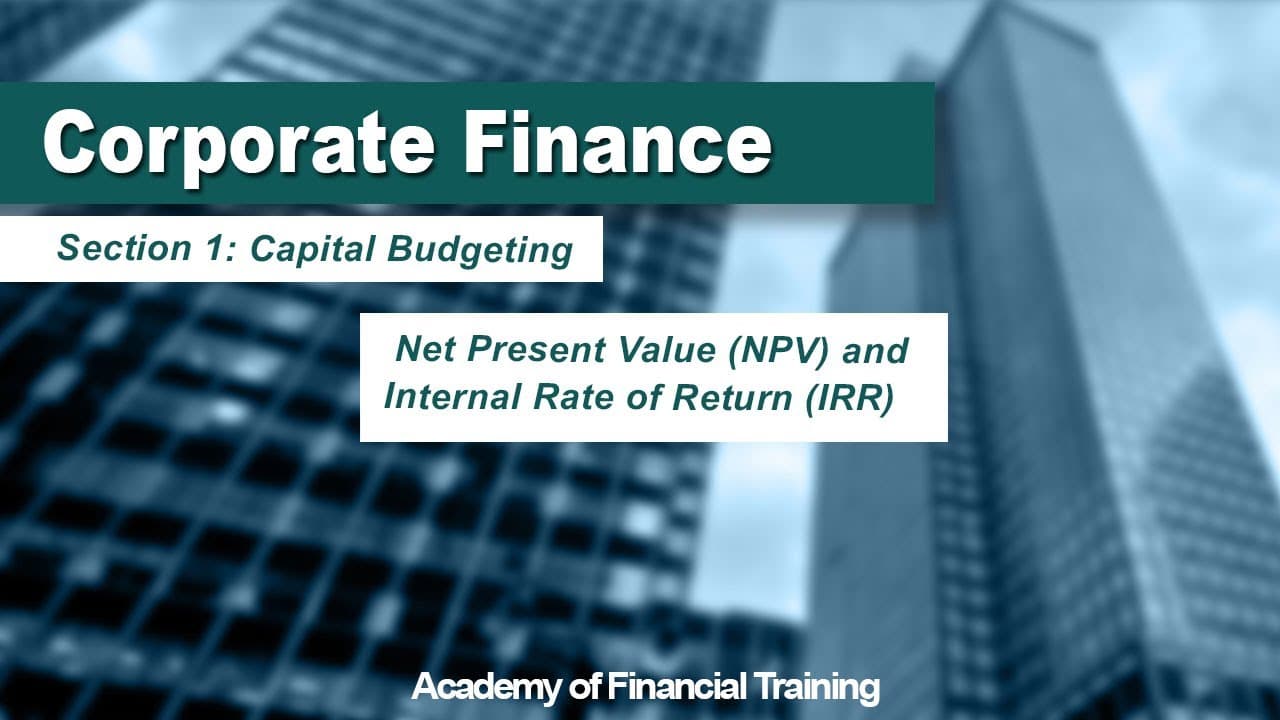 Corporate Finance

Section 1: Capital Budgeting

Net Present Value (NPV) and Internal Rate of Return (IRR)

Academy of Financial Training